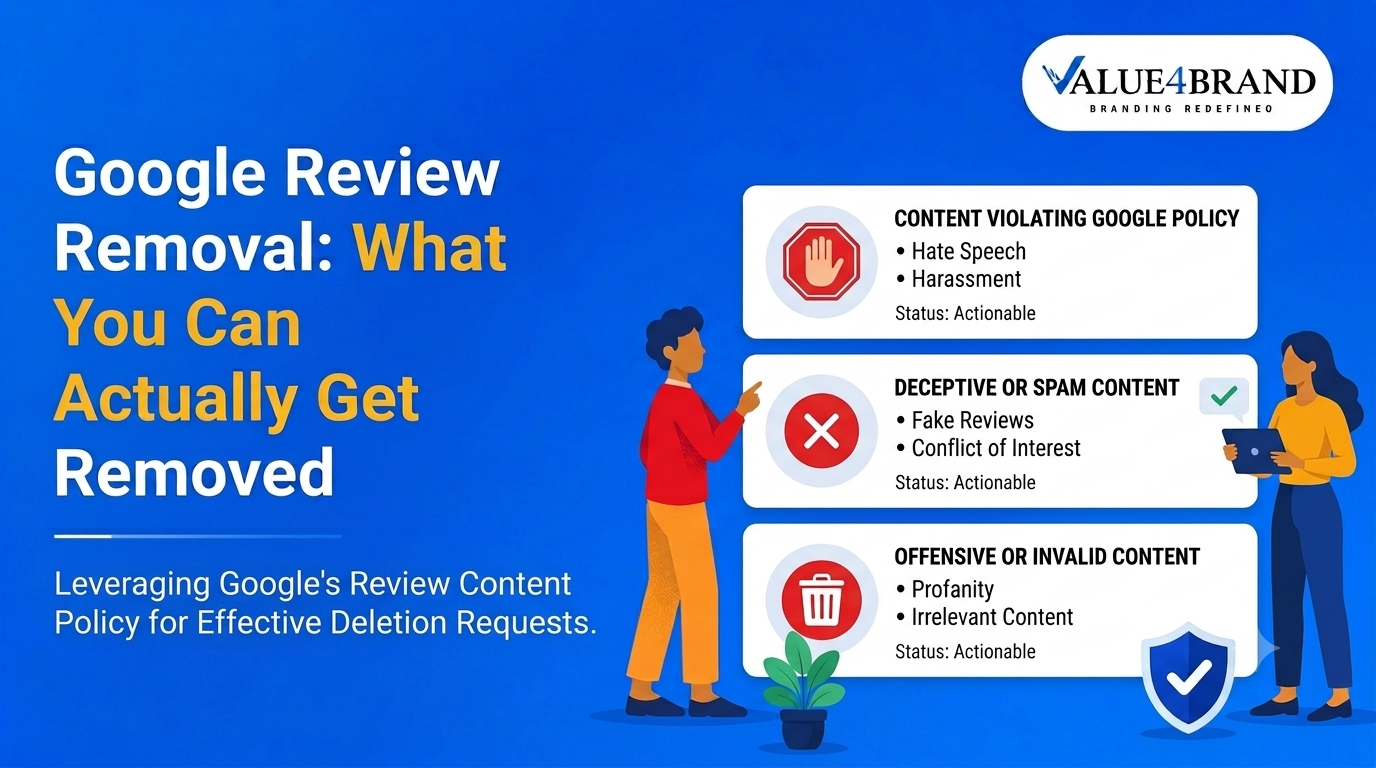 VALUE4BRAND
BRANDING REDEFINED

Google Review Removal: What You Can Actually Get Removed

Leveraging Google's Review Content Policy for Effective Deletion Requests.

CONTENT VIOLATING GOOGLE POLICY
• Hate Speech
• Harassment
Status: Actionable

DECEPTIVE OR SPAM CONTENT
• Fake Reviews
• Conflict of Interest
Status: Actionable

OFFENSIVE OR INVALID CONTENT
• Profanity
• Irrelevant Content
Status: Actionable